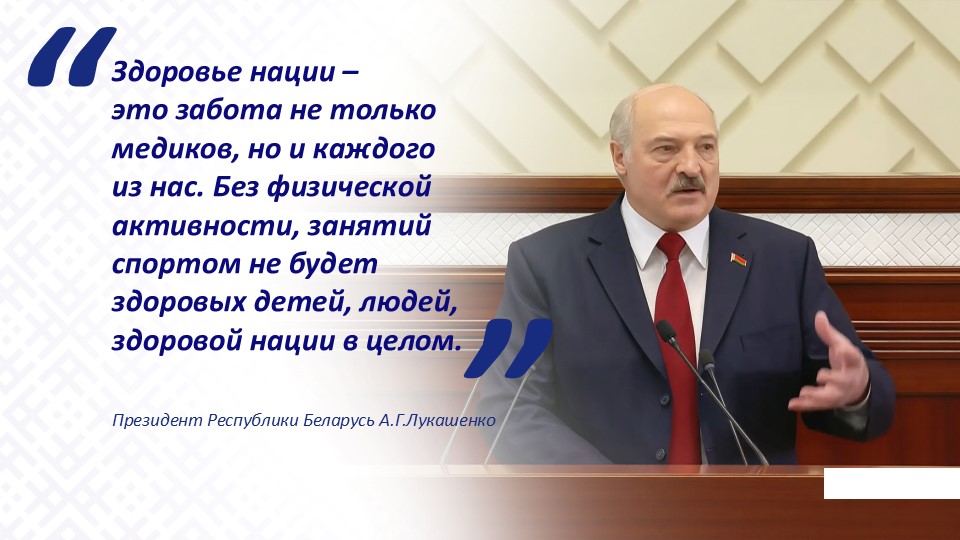 Здоровье нации – это забота не только медиков, но и каждого из нас. Без физической активности, занятий спортом не будет здоровых детей, людей, здоровой нации в целом.

Президент Республики Беларусь А.Г.Лукашенко